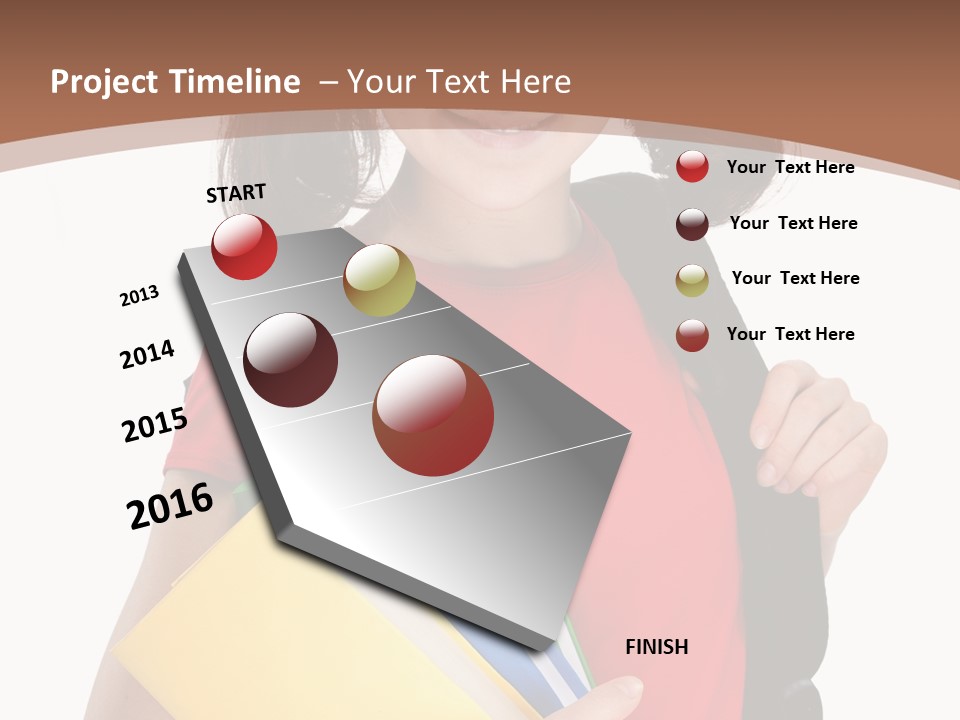 Project Timeline – Your Text Here

START

2013

2014

2015

2016

FINISH

Your Text Here

Your Text Here

Your Text Here

Your Text Here